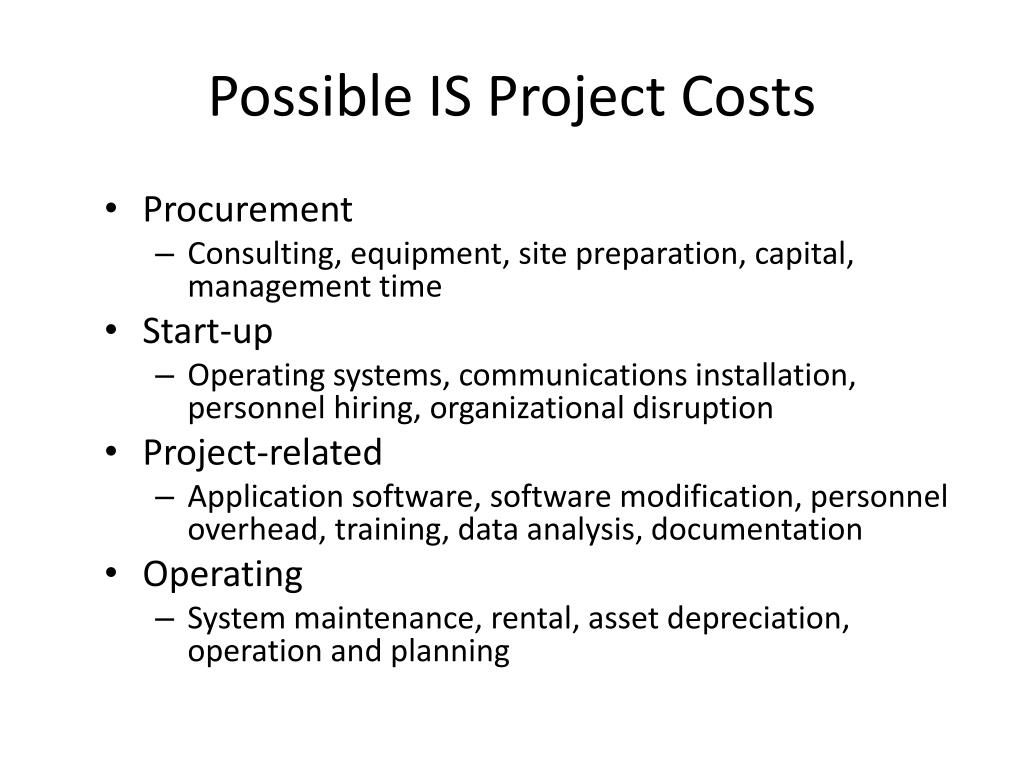 Possible IS Project Costs

• Procurement
  – Consulting, equipment, site preparation, capital, management time
• Start-up
  – Operating systems, communications installation, personnel hiring, organizational disruption
• Project-related
  – Application software, software modification, personnel overhead, training, data analysis, documentation
• Operating
  – System maintenance, rental, asset depreciation, operation and planning